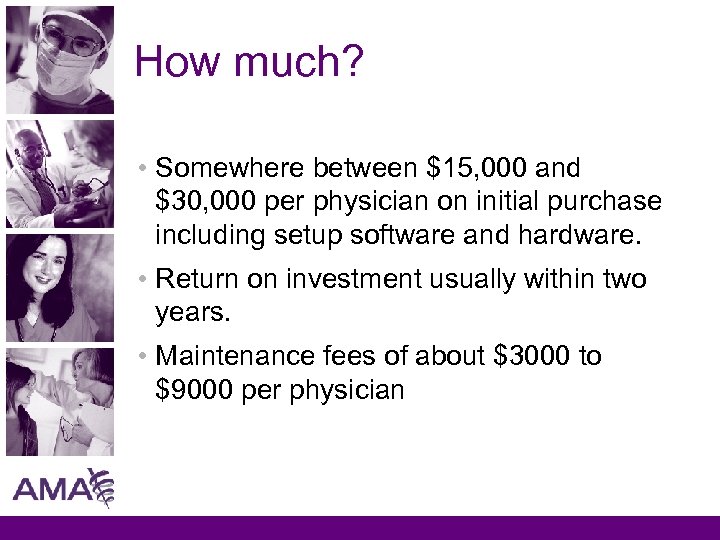 How much?

• Somewhere between \$15,000 and \$30,000 per physician on initial purchase including setup software and hardware.

• Return on investment usually within two years.

• Maintenance fees of about \$3000 to \$9000 per physician

AMA